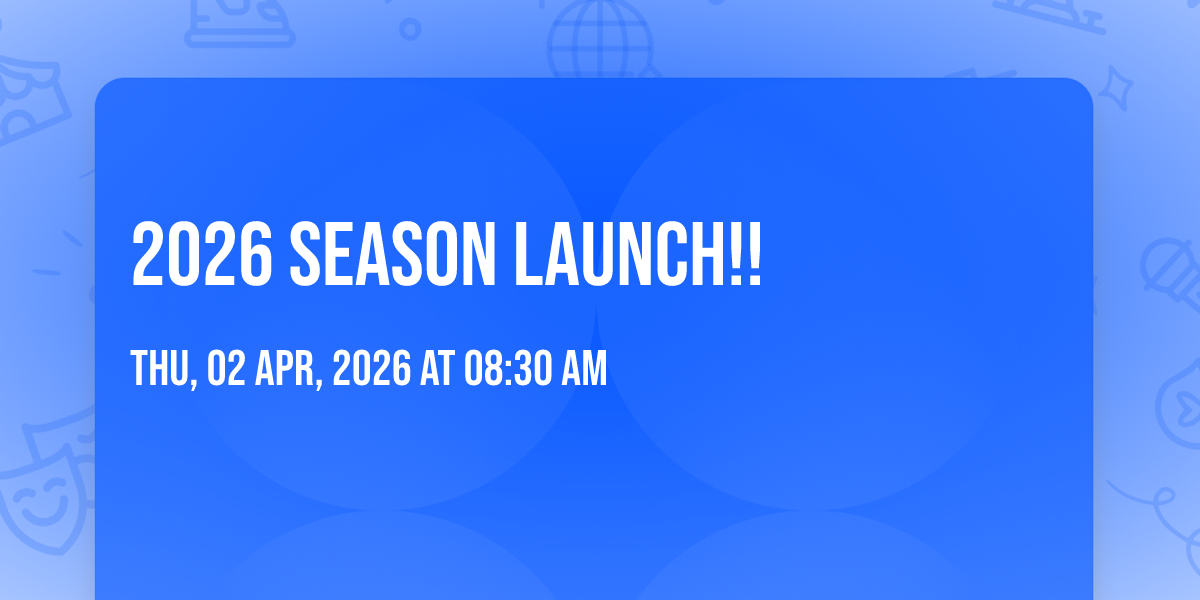 2026 SEASON LAUNCH!!

THU, 02 APR, 2026 AT 08:30 AM